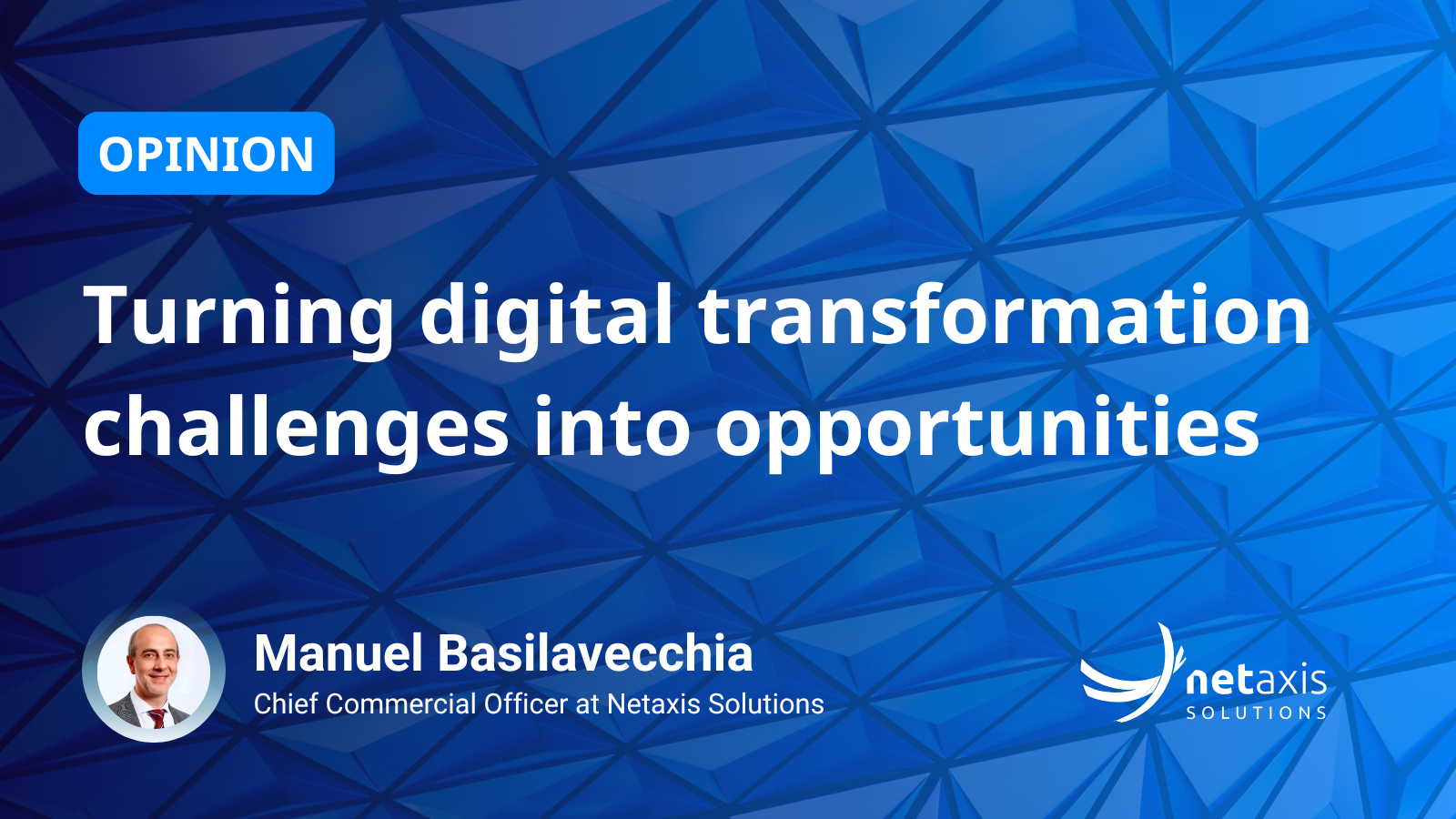 OPINION

Turning digital transformation challenges into opportunities

Manuel Basilavecchia
Chief Commercial Officer at Netaxis Solutions

netaxis
SOLUTIONS